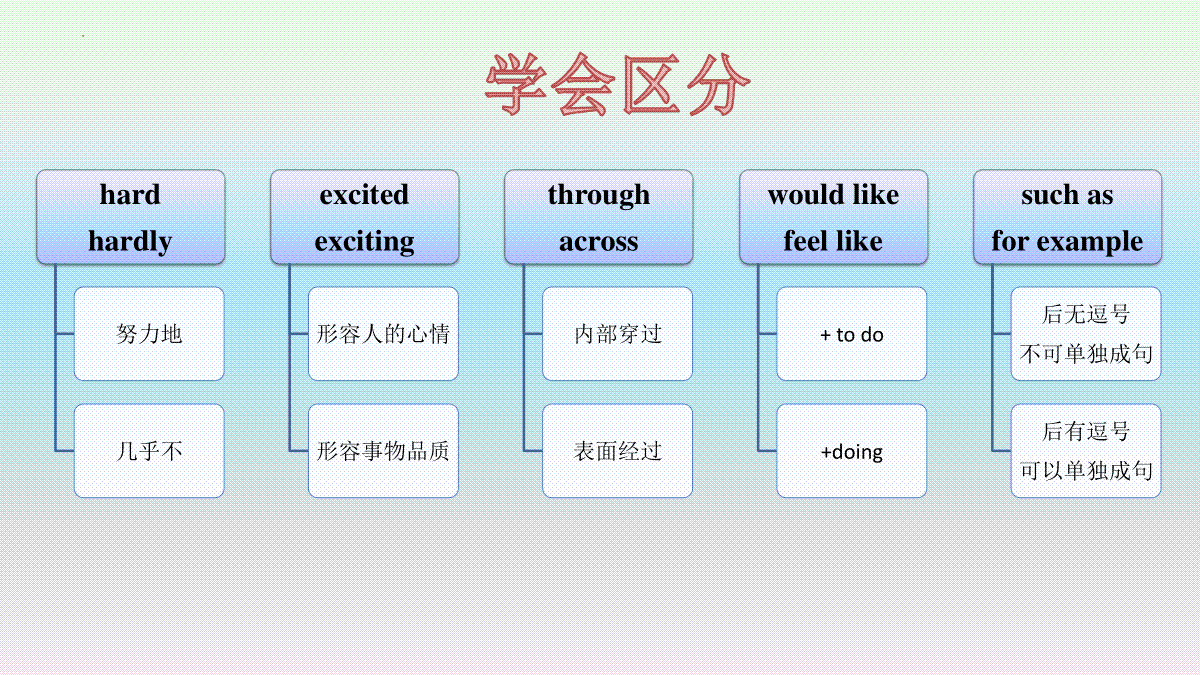 学会区分

hard
hardly

努力地

几乎不

excited
exciting

形容人的心情

形容事物品质

through
across

内部穿过

表面经过

would like
feel like

+ to do

+doing

such as
for example

后无逗号
不可单独成句

后有逗号
可以单独成句